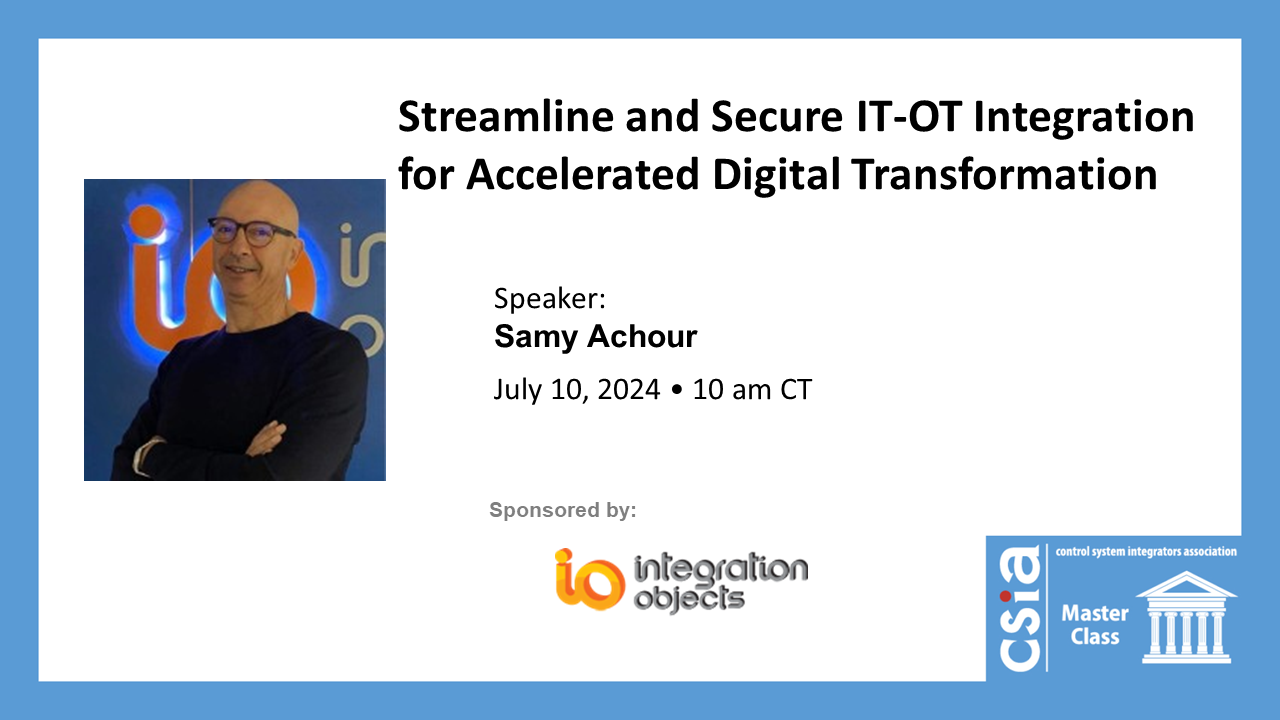 Streamline and Secure IT-OT Integration for Accelerated Digital Transformation

Speaker:
Samy Achour
July 10, 2024 • 10 am CT

Sponsored by:

io integration objects

csia control system integrators association
Master Class